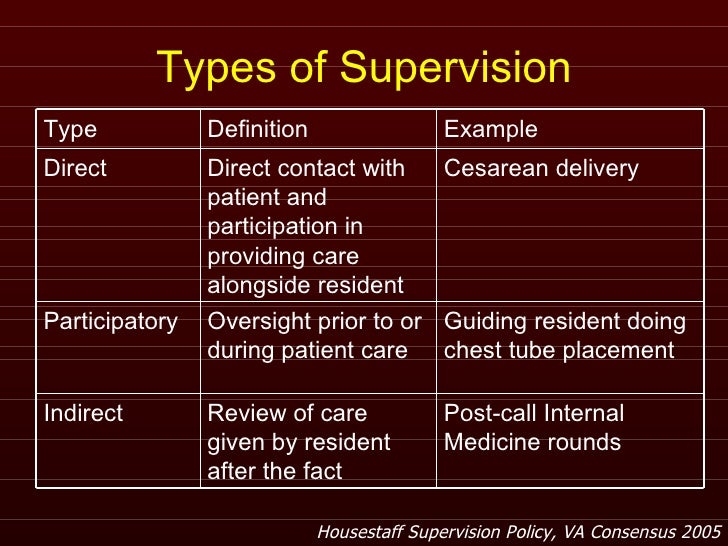 Types of Supervision

| Type | Definition | Example |
|---|---|---|
| Direct | Direct contact with patient and participation in providing care alongside resident | Cesarean delivery |
| Participatory | Oversight prior to or during patient care | Guiding resident doing chest tube placement |
| Indirect | Review of care given by resident after the fact | Post-call Internal Medicine rounds |

Housestaff Supervision Policy, VA Consensus 2005